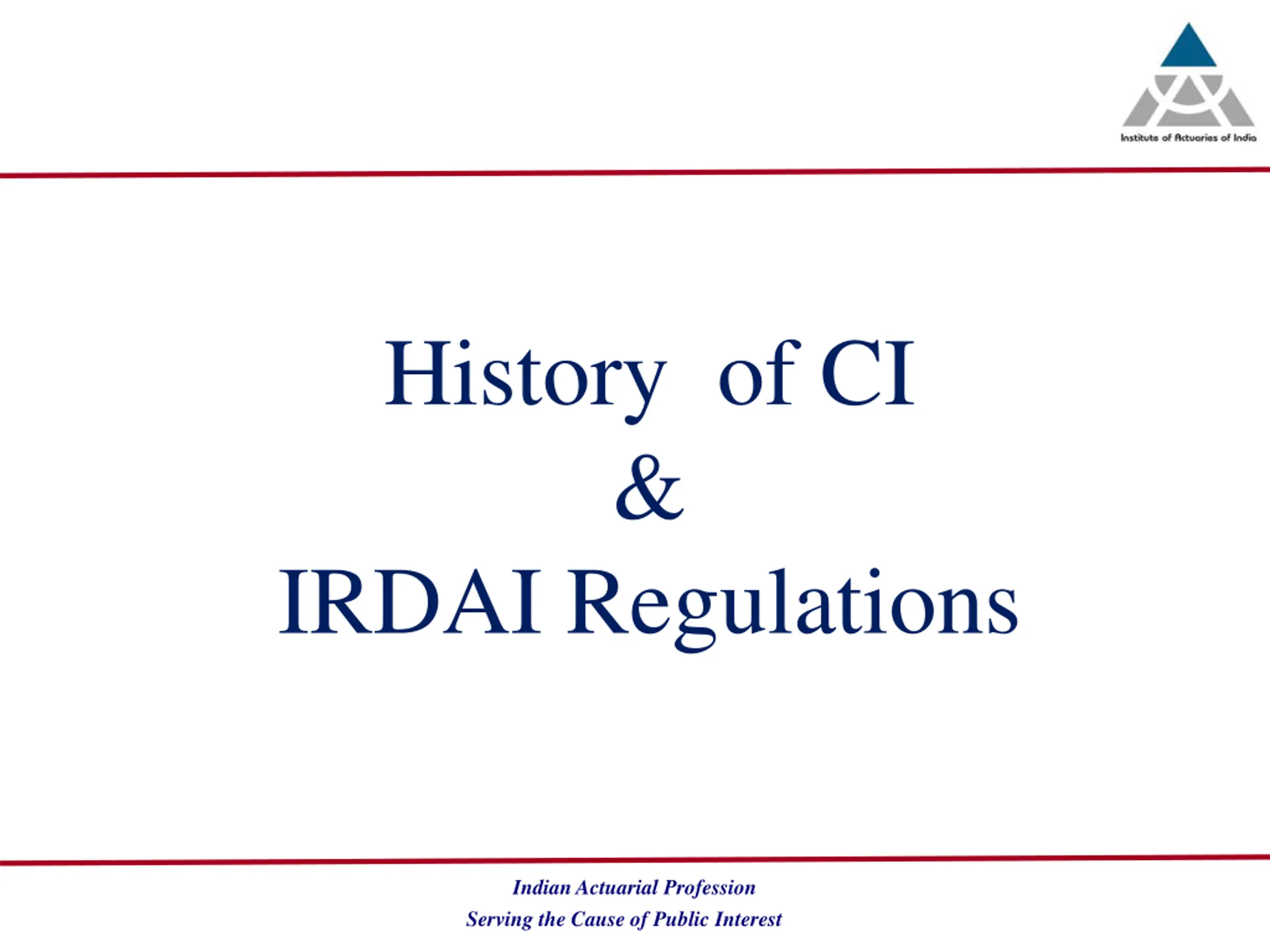 Institute of Actuaries of India

History of CI
&
IRDAI Regulations

Indian Actuarial Profession
Serving the Cause of Public Interest